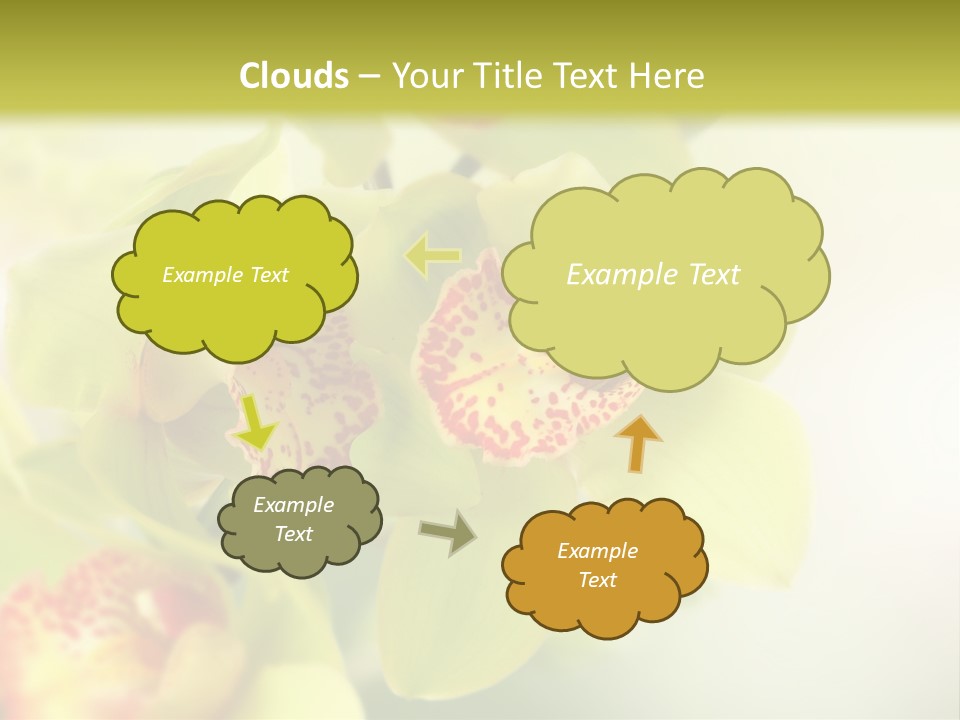 Clouds – Your Title Text Here

Example Text

Example Text

Example Text

Example Text